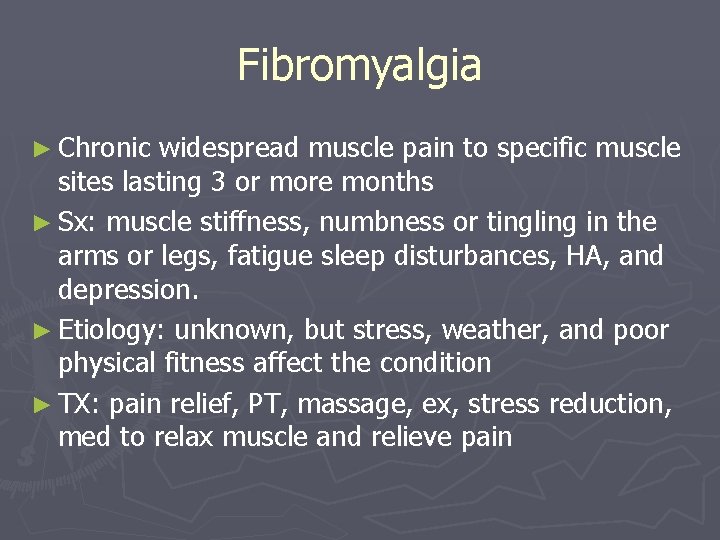 Fibromyalgia

► Chronic widespread muscle pain to specific muscle sites lasting 3 or more months

► Sx: muscle stiffness, numbness or tingling in the arms or legs, fatigue sleep disturbances, HA, and depression.

► Etiology: unknown, but stress, weather, and poor physical fitness affect the condition

► TX: pain relief, PT, massage, ex, stress reduction, med to relax muscle and relieve pain